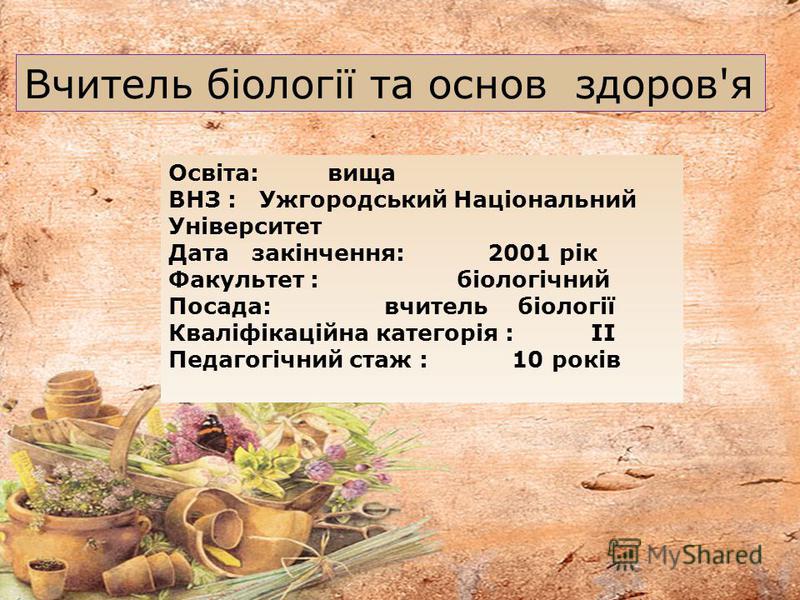 Вчитель біології та основ здоров'я

Освіта: вища
ВНЗ : Ужгородський Національний Університет
Дата закінчення: 2001 рік
Факультет : біологічний
Посада: вчитель біології
Кваліфікаційна категорія : II
Педагогічний стаж : 10 років

MyShared